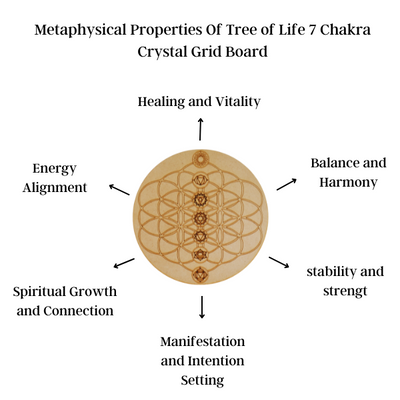 Metaphysical Properties Of Tree of Life 7 Chakra Crystal Grid Board

Healing and Vitality

Energy Alignment

Balance and Harmony

Spiritual Growth and Connection

stability and strengt

Manifestation and Intention Setting